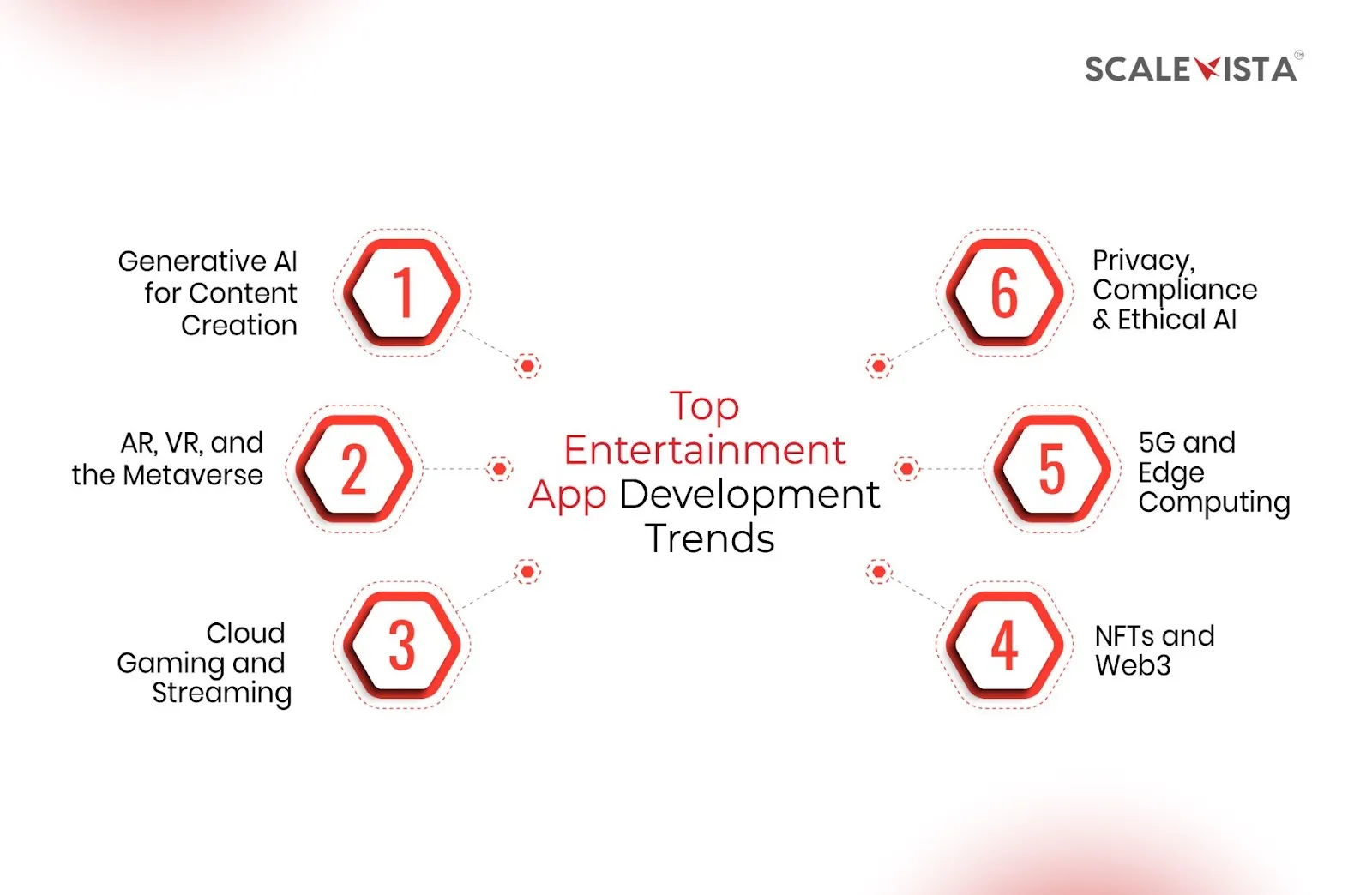 SCALEVISTA

Top Entertainment App Development Trends

1
Generative AI for Content Creation

2
AR, VR, and the Metaverse

3
Cloud Gaming and Streaming

4
NFTs and Web3

5
5G and Edge Computing

6
Privacy, Compliance & Ethical AI